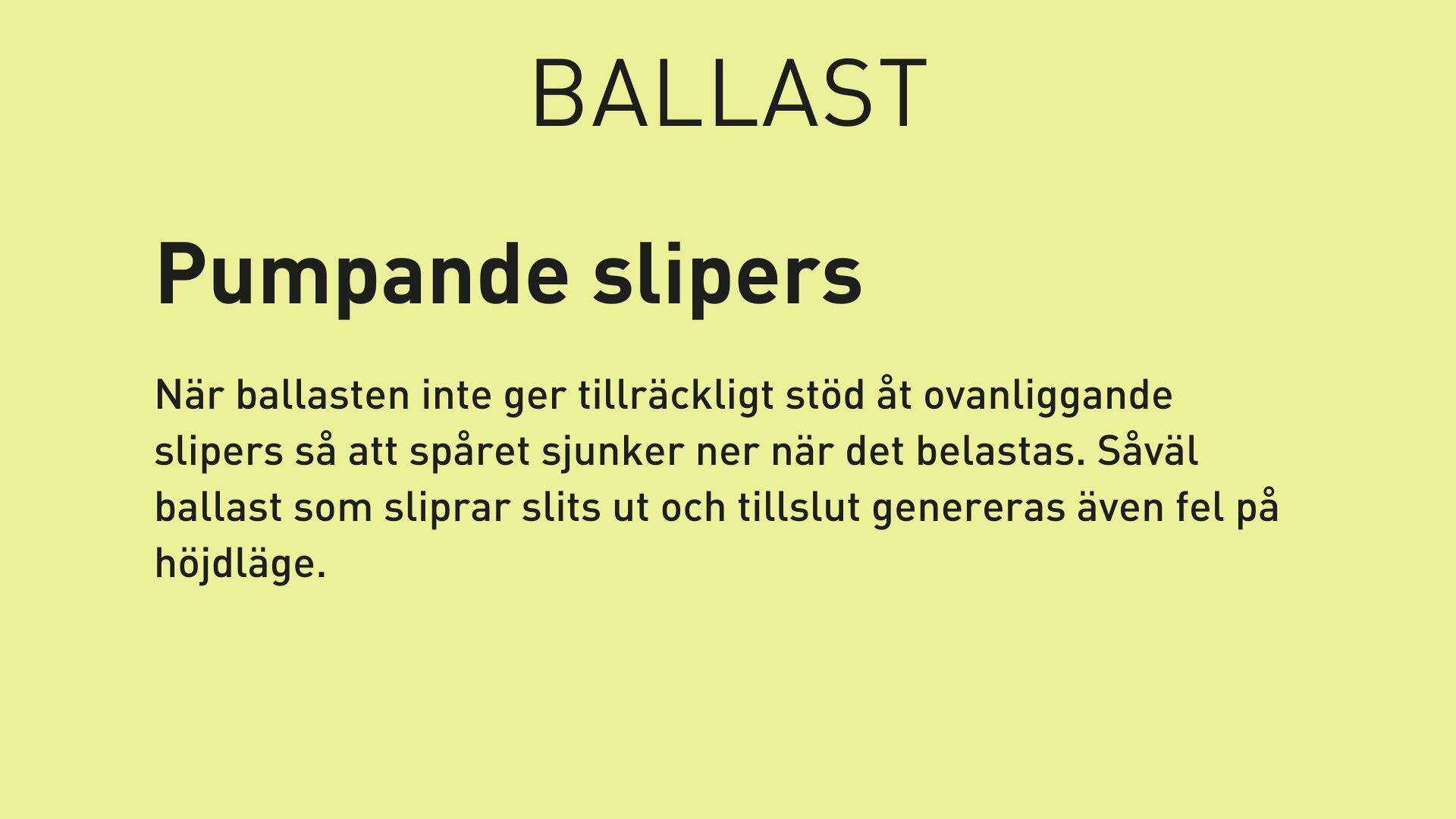 BALLAST

Pumpande slipers

När ballasten inte ger tillräckligt stöd åt ovanliggande slipers så att spåret sjunker ner när det belastas. Såväl ballast som sliprar slits ut och tillslut genereras även fel på höjdläge.